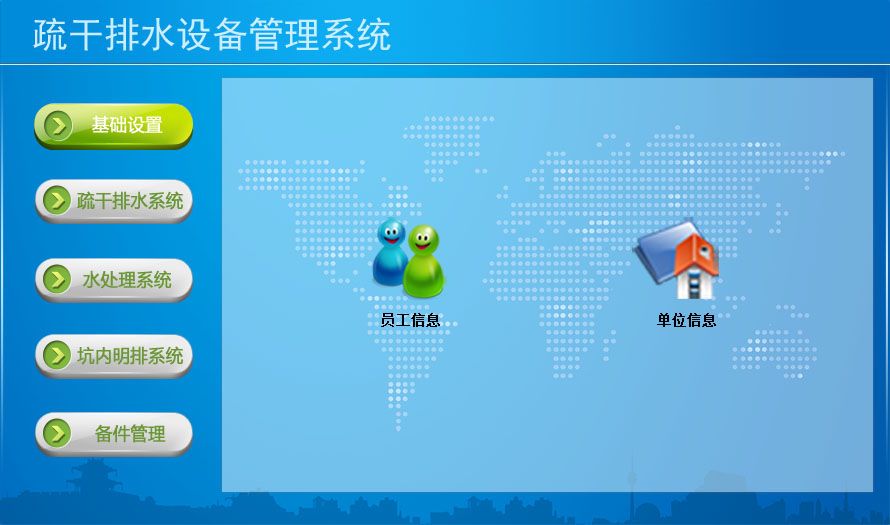 疏干排水设备管理系统

基础设置

疏干排水系统

水处理系统

坑内明排系统

备件管理

员工信息

单位信息